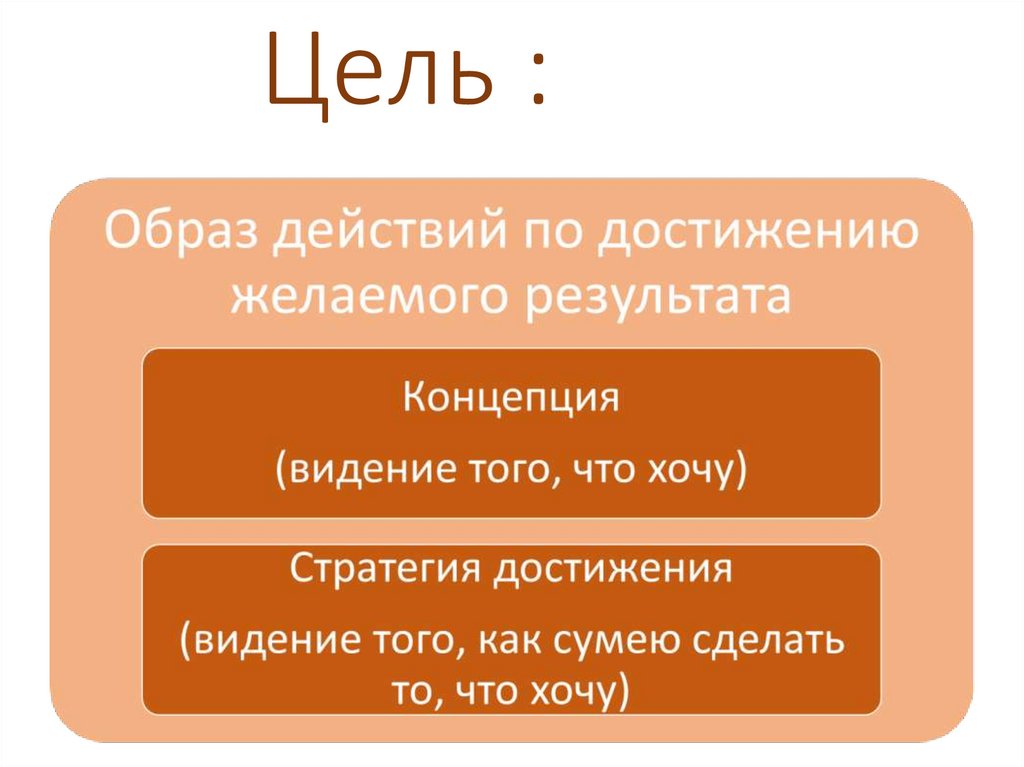 Цель :

Образ действий по достижению желаемого результата

Концепция

(видение того, что хочу)

Стратегия достижения

(видение того, как сумею сделать то, что хочу)